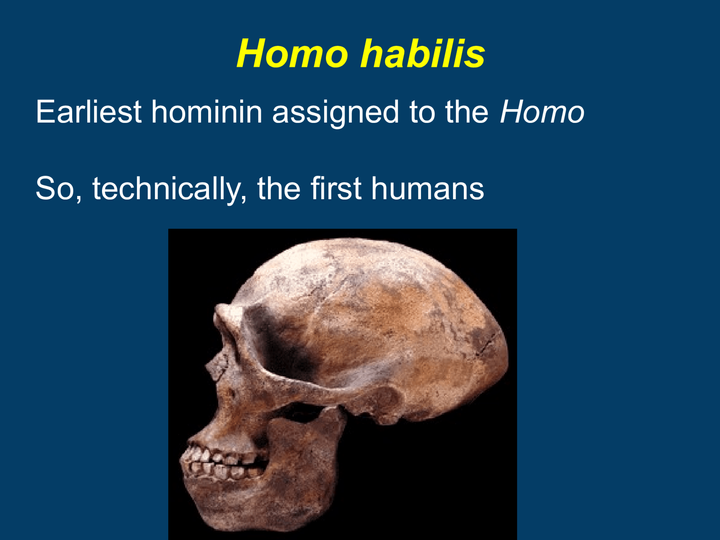 Homo habilis

Earliest hominin assigned to the Homo

So, technically, the first humans